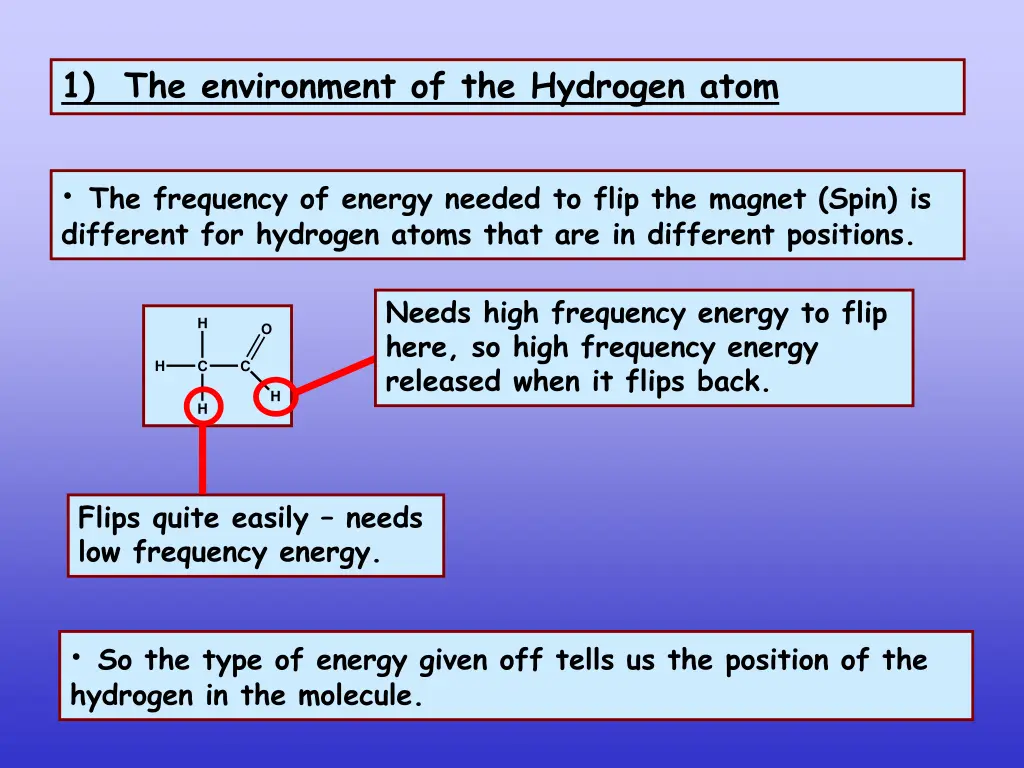 1) The environment of the Hydrogen atom

• The frequency of energy needed to flip the magnet (Spin) is different for hydrogen atoms that are in different positions.

H
O
H C C
H
H

Needs high frequency energy to flip here, so high frequency energy released when it flips back.

Flips quite easily – needs low frequency energy.

• So the type of energy given off tells us the position of the hydrogen in the molecule.